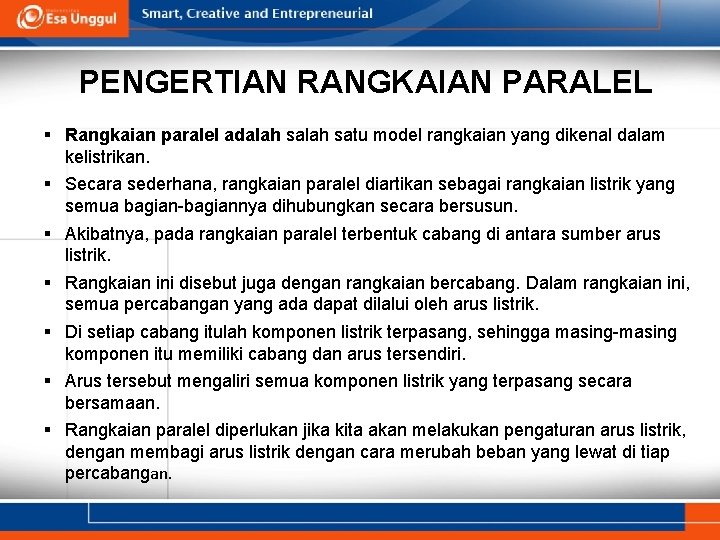 Esa Unggul

Smart, Creative and Entrepreneurial

PENGERTIAN RANGKAIAN PARALEL

▪ Rangkaian paralel adalah salah satu model rangkaian yang dikenal dalam kelistrikan.

▪ Secara sederhana, rangkaian paralel diartikan sebagai rangkaian listrik yang semua bagian-bagiannya dihubungkan secara bersusun.

▪ Akibatnya, pada rangkaian paralel terbentuk cabang di antara sumber arus listrik.

▪ Rangkaian ini disebut juga dengan rangkaian bercabang. Dalam rangkaian ini, semua percabangan yang ada dapat dilalui oleh arus listrik.

▪ Di setiap cabang itulah komponen listrik terpasang, sehingga masing-masing komponen itu memiliki cabang dan arus tersendiri.

▪ Arus tersebut mengaliri semua komponen listrik yang terpasang secara bersamaan.

▪ Rangkaian paralel diperlukan jika kita akan melakukan pengaturan arus listrik, dengan membagi arus listrik dengan cara merubah beban yang lewat di tiap percabangan.